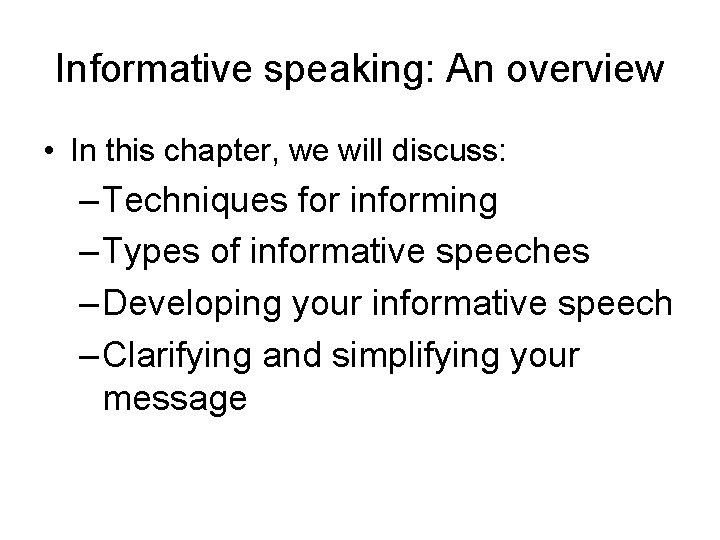 Informative speaking: An overview

• In this chapter, we will discuss:
– Techniques for informing
– Types of informative speeches
– Developing your informative speech
– Clarifying and simplifying your message